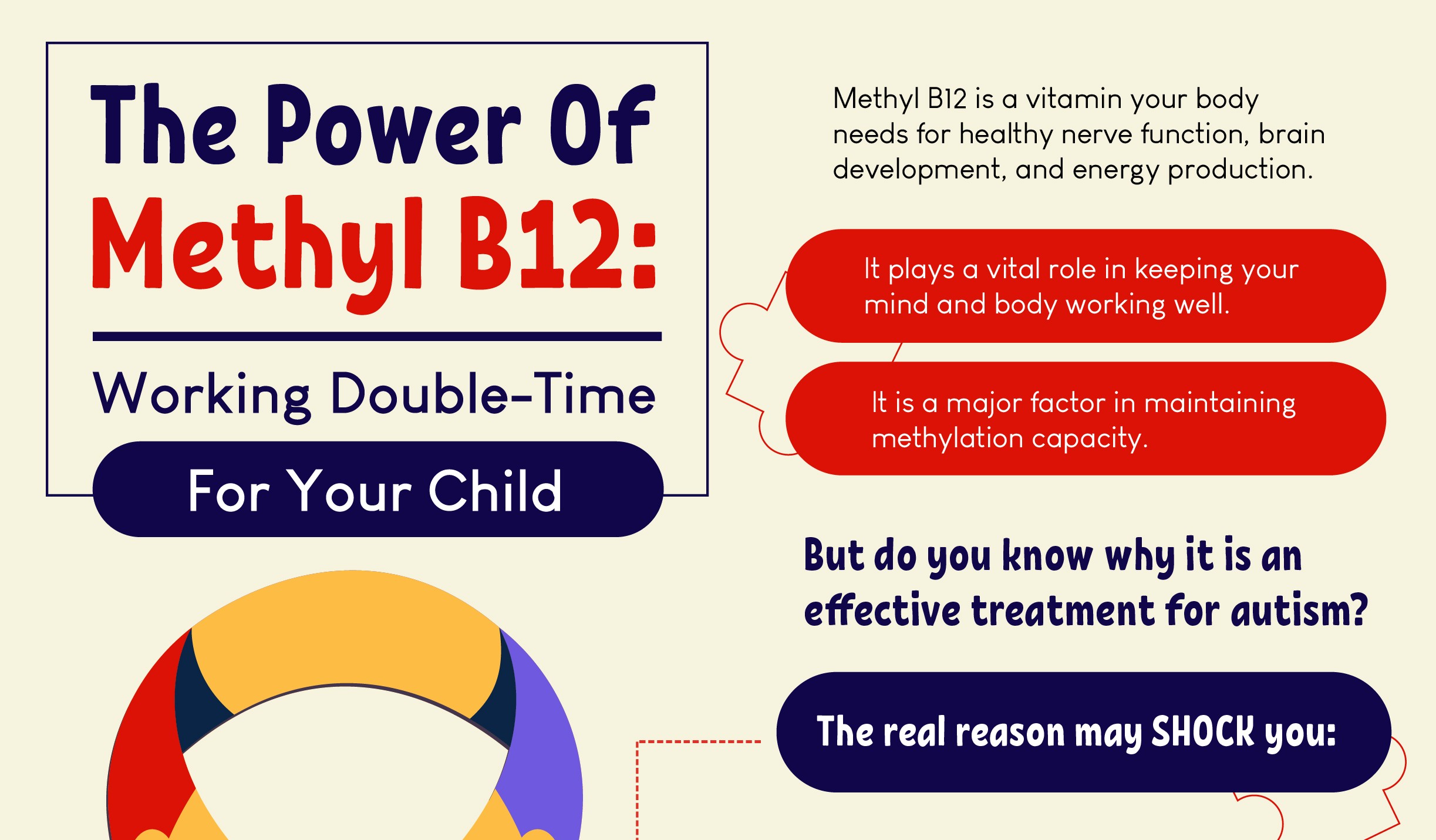 The Power Of
Methyl B12:
Working Double-Time
For Your Child

Methyl B12 is a vitamin your body needs for healthy nerve function, brain development, and energy production.

It plays a vital role in keeping your mind and body working well.

It is a major factor in maintaining methylation capacity.

But do you know why it is an effective treatment for autism?

The real reason may SHOCK you: